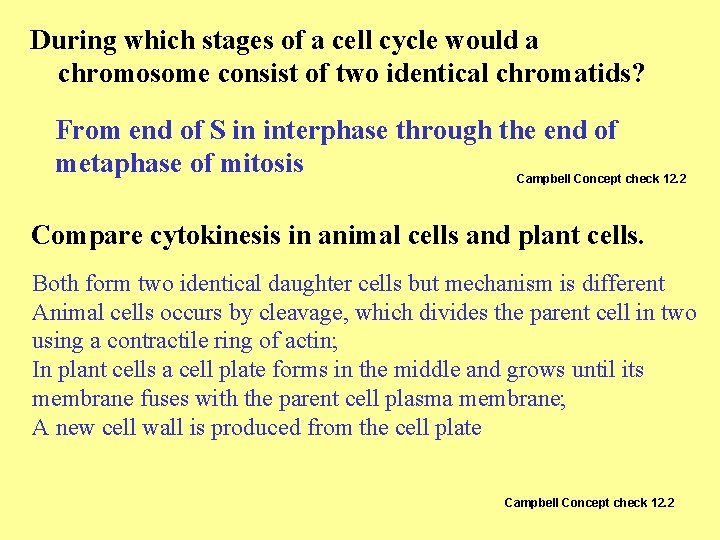 During which stages of a cell cycle would a chromosome consist of two identical chromatids?

From end of S in interphase through the end of metaphase of mitosis

Campbell Concept check 12.2

Compare cytokinesis in animal cells and plant cells.

Both form two identical daughter cells but mechanism is different
Animal cells occurs by cleavage, which divides the parent cell in two using a contractile ring of actin;
In plant cells a cell plate forms in the middle and grows until its membrane fuses with the parent cell plasma membrane;
A new cell wall is produced from the cell plate

Campbell Concept check 12.2